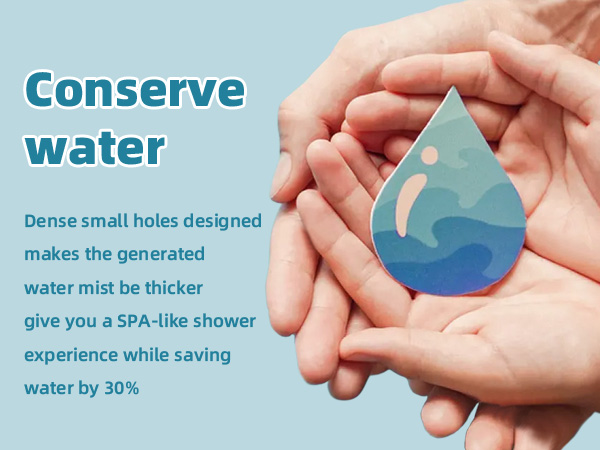 Conserve water

Dense small holes designed makes the generated water mist be thicker give you a SPA-like shower experience while saving water by 30%